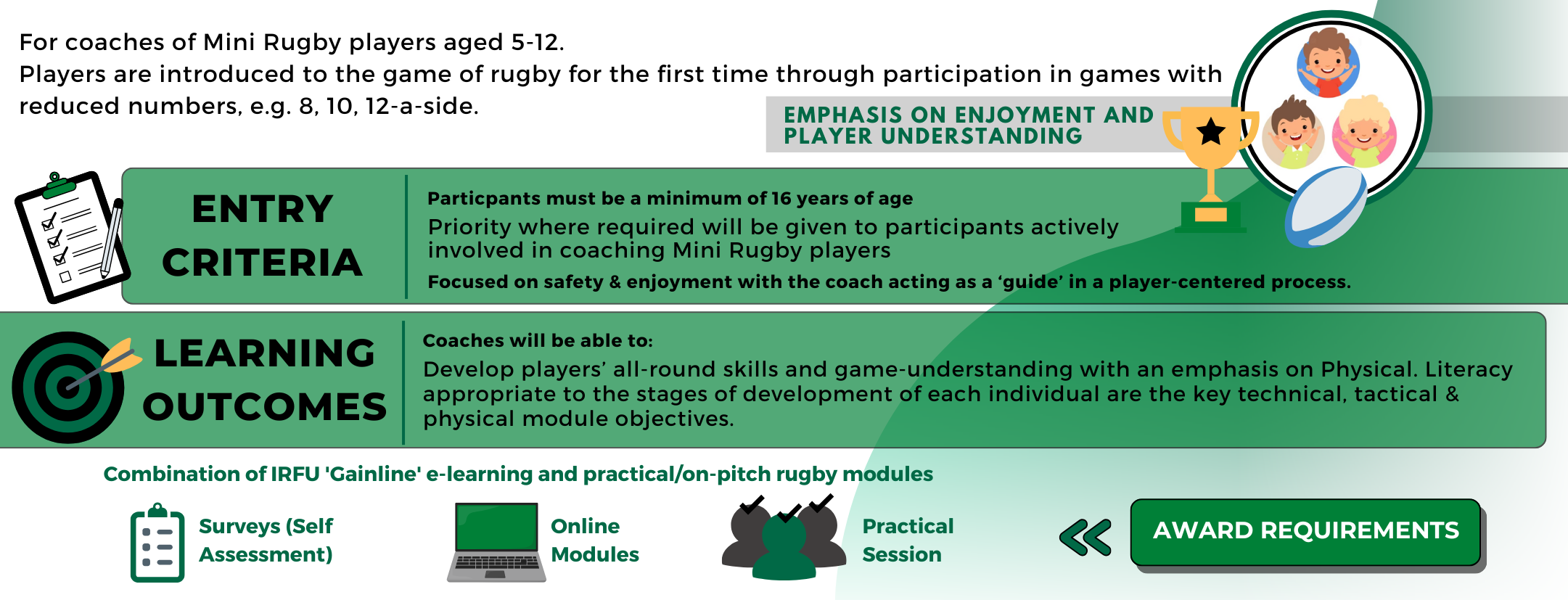 For coaches of Mini Rugby players aged 5-12.
Players are introduced to the game of rugby for the first time through participation in games with reduced numbers, e.g. 8, 10, 12-a-side.

EMPHASIS ON ENJOYMENT AND PLAYER UNDERSTANDING

ENTRY CRITERIA

Particpants must be a minimum of 16 years of age

Priority where required will be given to participants actively involved in coaching Mini Rugby players

Focused on safety & enjoyment with the coach acting as a 'guide' in a player-centered process.

LEARNING OUTCOMES

Coaches will be able to:

Develop players' all-round skills and game-understanding with an emphasis on Physical. Literacy appropriate to the stages of development of each individual are the key technical, tactical & physical module objectives.

Combination of IRFU 'Gainline' e-learning and practical/on-pitch rugby modules

Surveys (Self Assessment)

Online Modules

Practical Session

AWARD REQUIREMENTS